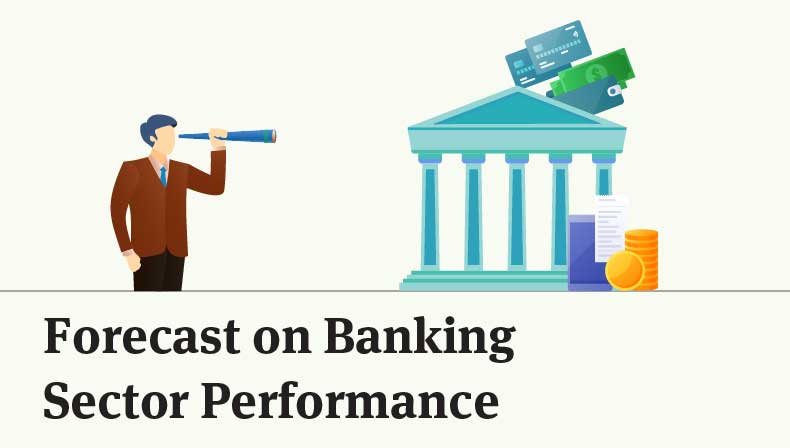 Forecast on Banking Sector Performance